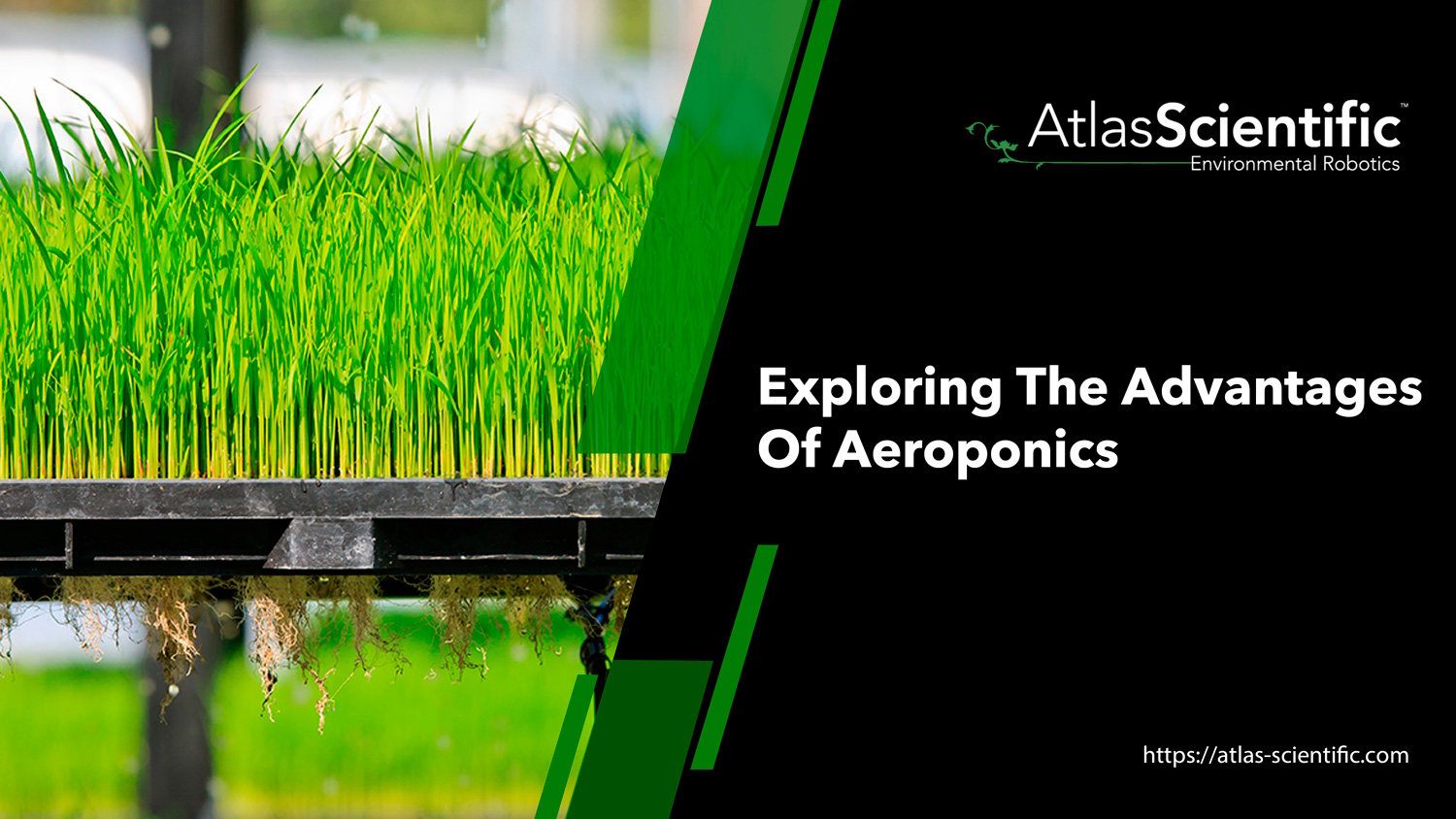 AtlasScientific™
Environmental Robotics

Exploring The Advantages Of Aeroponics

https://atlas-scientific.com